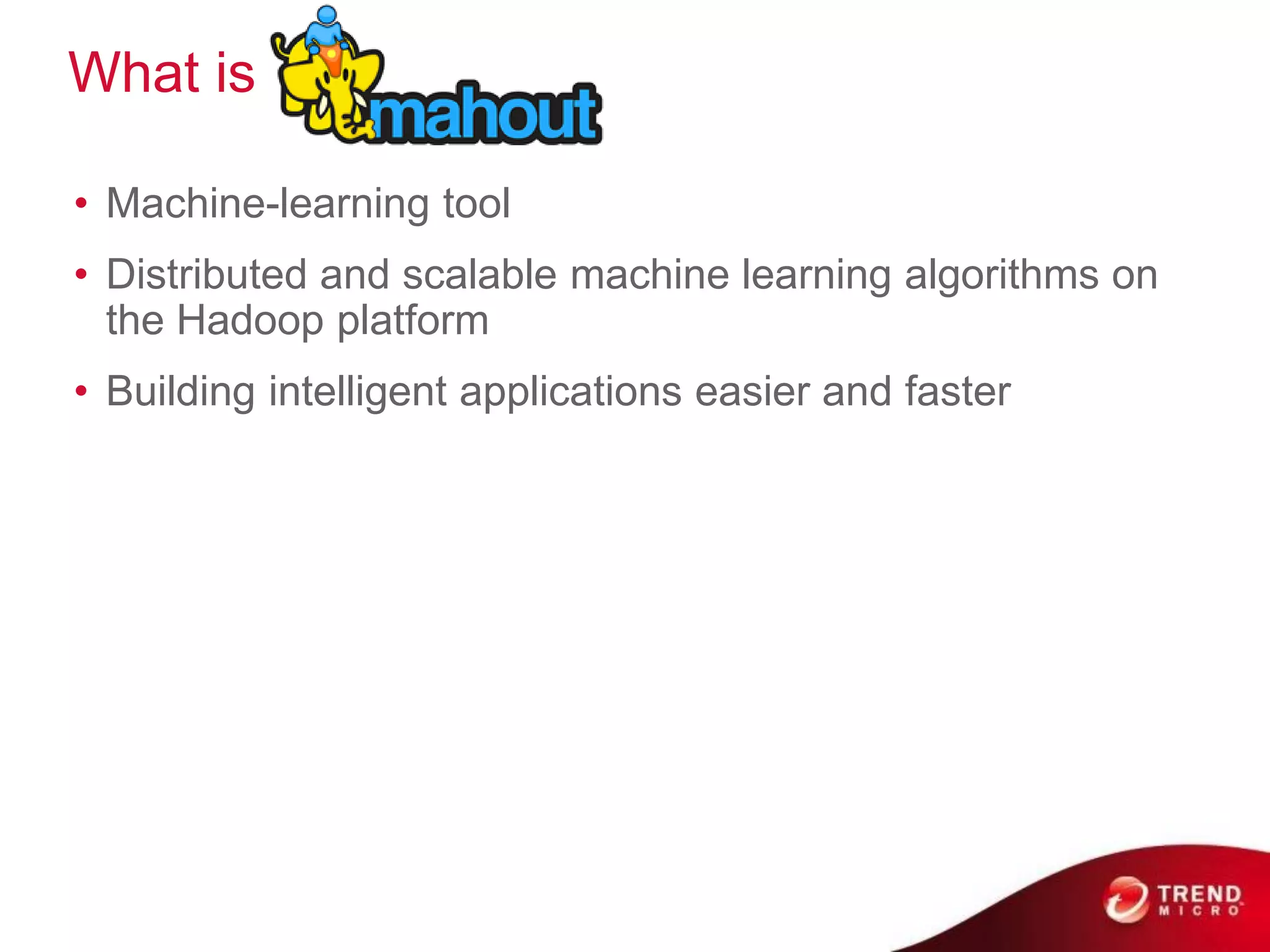 What is mahout

• Machine-learning tool

• Distributed and scalable machine learning algorithms on the Hadoop platform

• Building intelligent applications easier and faster

TREND MICRO